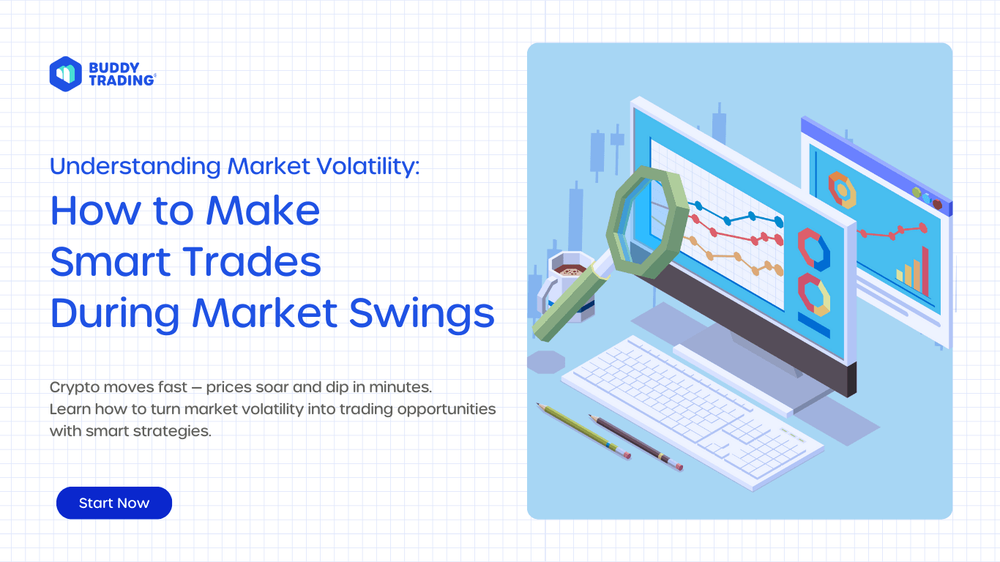 BUDDY TRADING

Understanding Market Volatility:

How to Make Smart Trades During Market Swings

Crypto moves fast — prices soar and dip in minutes. Learn how to turn market volatility into trading opportunities with smart strategies.

Start Now